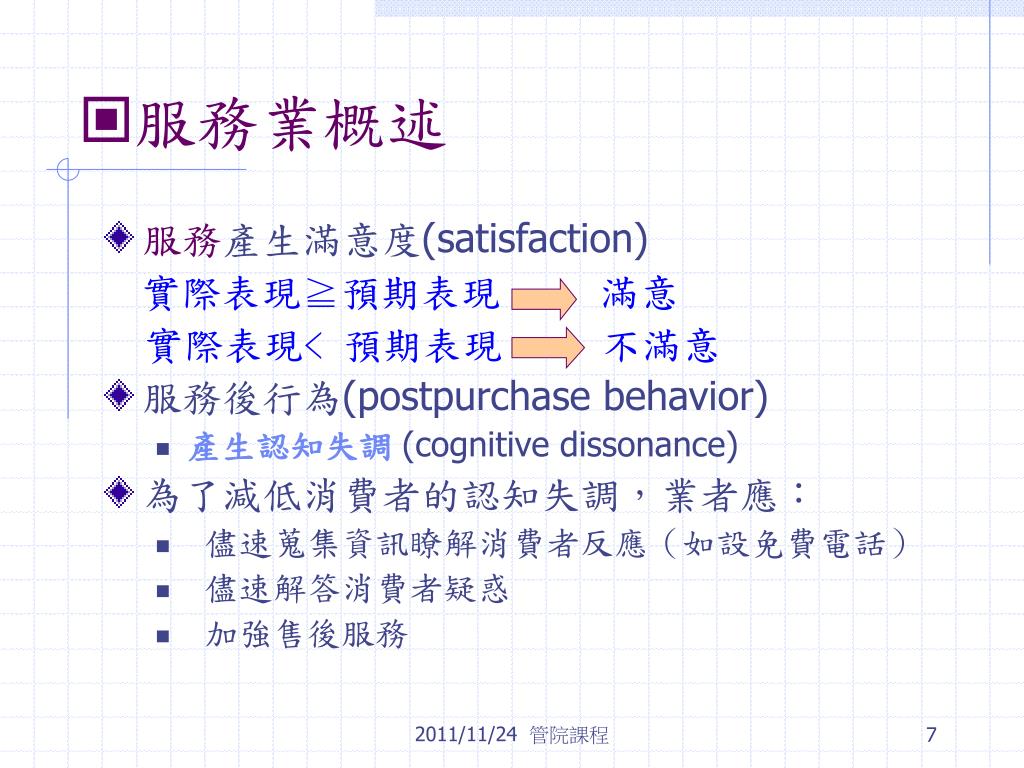 服務業概述

服務產生滿意度(satisfaction)
實際表現≧預期表現 滿意
實際表現< 預期表現 不滿意

服務後行為(postpurchase behavior)

產生認知失調 (cognitive dissonance)

為了減低消費者的認知失調，業者應：

儘速蒐集資訊瞭解消費者反應（如設免費電話）

儘速解答消費者疑惑

加強售後服務

2011/11/24 管院課程

7